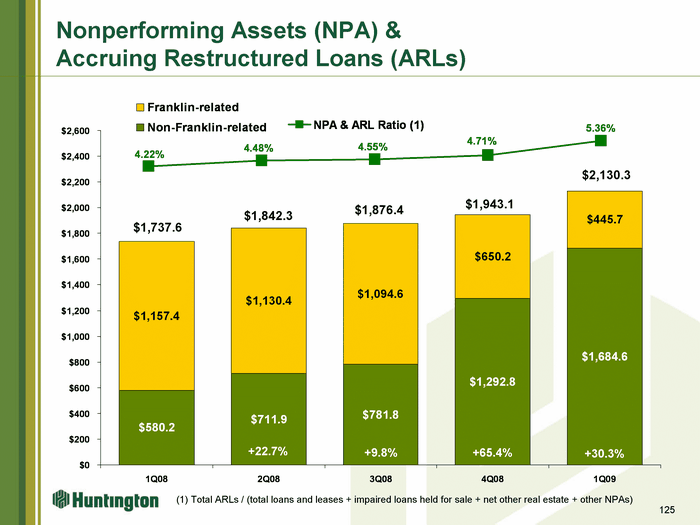 Nonperforming Assets (NPA) &
Accruing Restructured Loans (ARLs)

Franklin-related
Non-Franklin-related
NPA & ARL Ratio (1)

$2,600
$2,400
$2,200
$2,000
$1,800
$1,600
$1,400
$1,200
$1,000
$800
$600
$400
$200
$0

4.22%
4.48%
4.55%
4.71%
5.36%

$1,737.6
$1,842.3
$1,876.4
$1,943.1
$2,130.3

$1,157.4
$1,130.4
$1,094.6
$650.2
$445.7

$580.2
$711.9
$781.8
$1,292.8
$1,684.6

+22.7%
+9.8%
+65.4%
+30.3%

1Q08
2Q08
3Q08
4Q08
1Q09

Huntington

(1) Total ARLs / (total loans and leases + impaired loans held for sale + net other real estate + other NPAs)

125